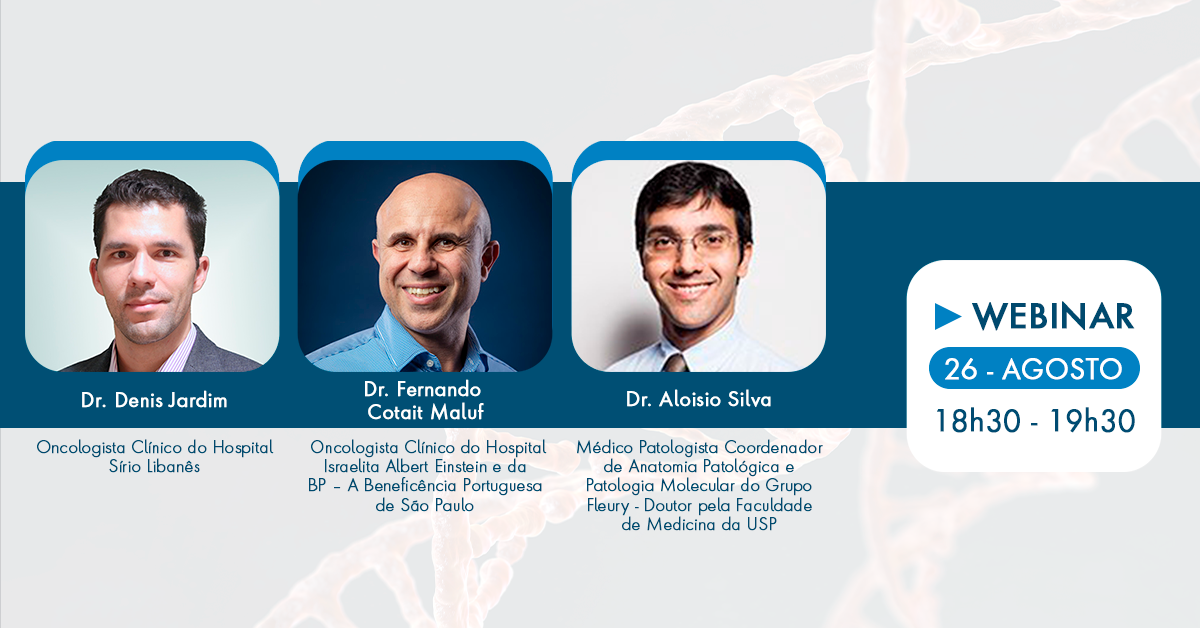 Dr. Denis Jardim

Oncologista Clínico do Hospital Sírio Libanês

Dr. Fernando Cotait Maluf

Oncologista Clínico do Hospital Israelita Albert Einstein e da BP – A Beneficência Portuguesa de São Paulo

Dr. Aloisio Silva

Médico Patologista Coordenador de Anatomia Patológica e Patologia Molecular do Grupo Fleury - Doutor pela Faculdade de Medicina da USP

WEBINAR

26 - AGOSTO

18h30 - 19h30